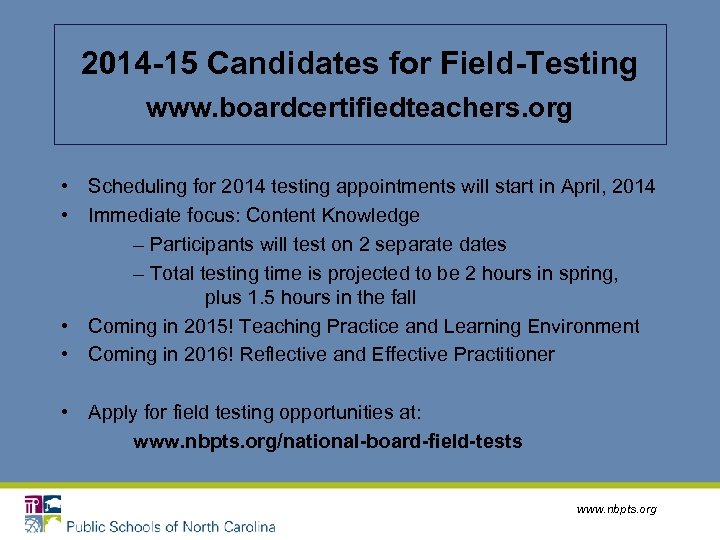 2014-15 Candidates for Field-Testing
www.boardcertifiedteachers.org

• Scheduling for 2014 testing appointments will start in April, 2014
• Immediate focus: Content Knowledge
– Participants will test on 2 separate dates
– Total testing time is projected to be 2 hours in spring, plus 1.5 hours in the fall
• Coming in 2015! Teaching Practice and Learning Environment
• Coming in 2016! Reflective and Effective Practitioner

• Apply for field testing opportunities at:
www.nbpts.org/national-board-field-tests

Public Schools of North Carolina

www.nbpts.org